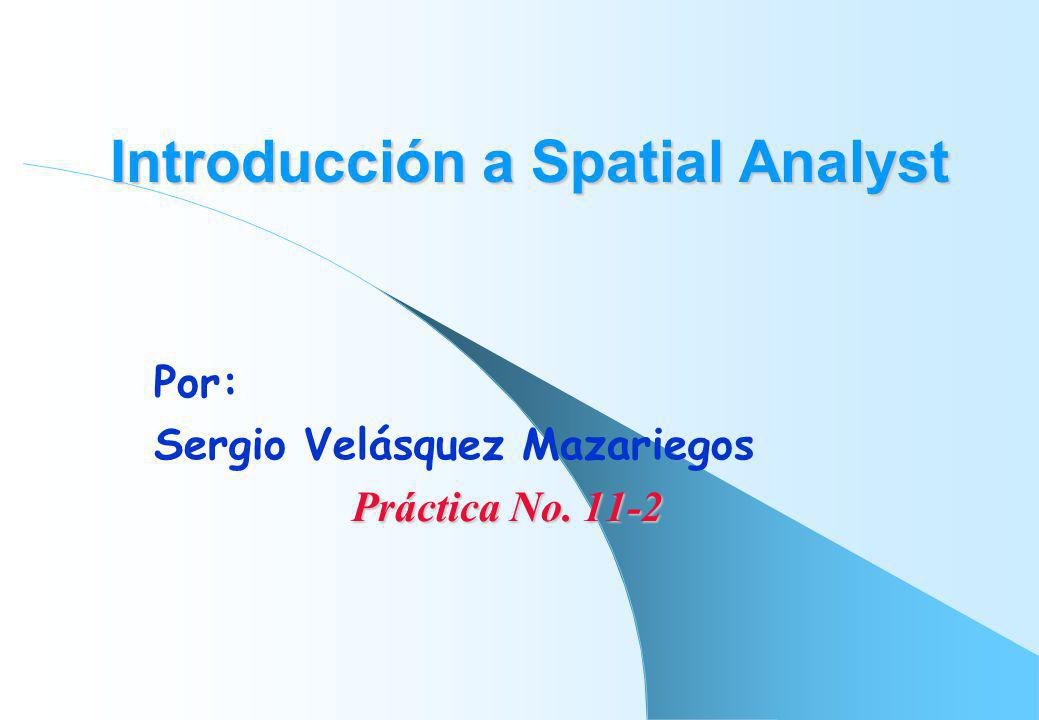 Introducción a Spatial Analyst

Por:
Sergio Velásquez Mazariegos
Práctica No. 11-2